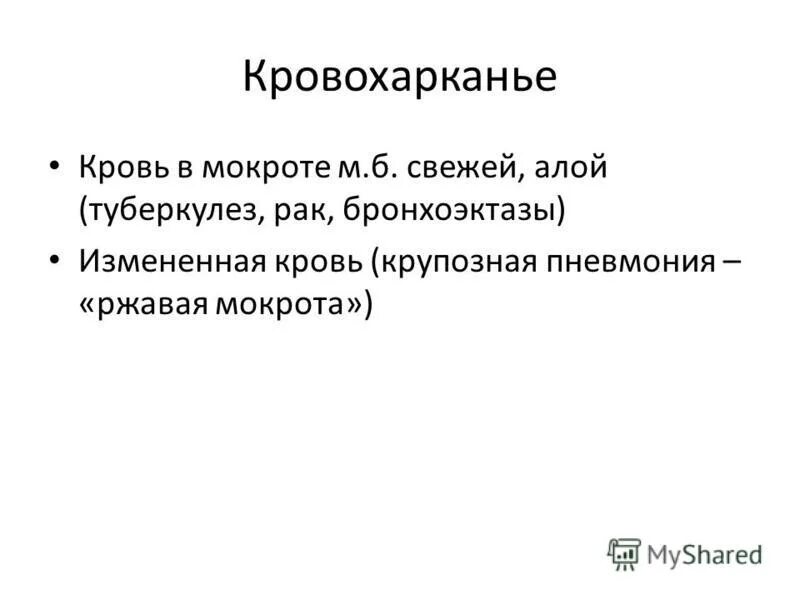 Кровохарканье

• Кровь в мокроте м.б. свежей, алой (туберкулез, рак, бронхоэктазы)
• Измененная кровь (крупозная пневмония – «ржавая мокрота»)

MyShared